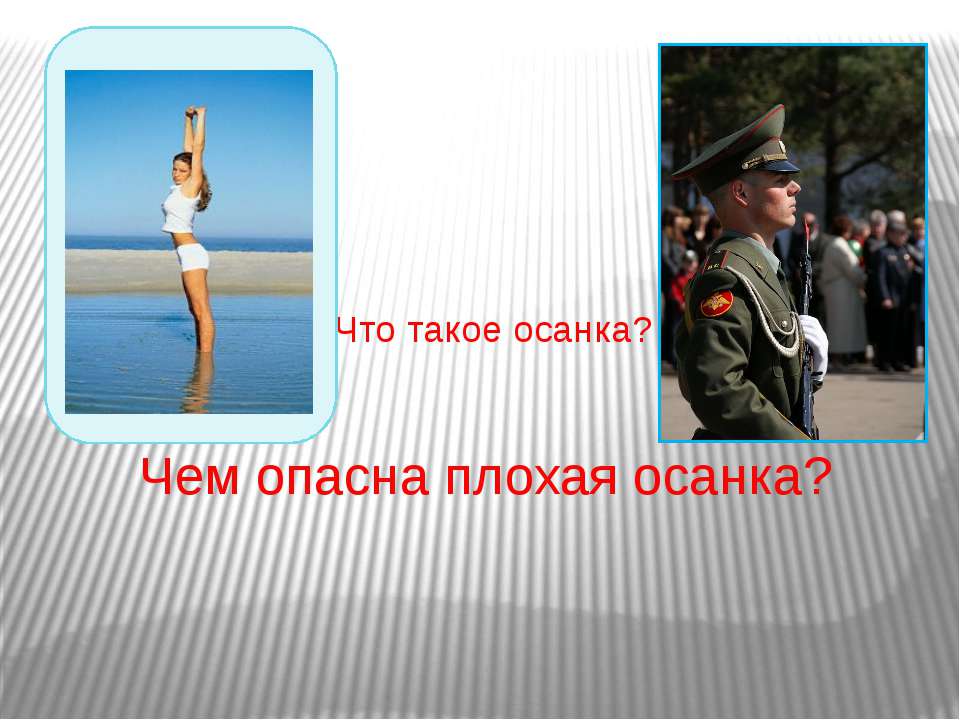 Что такое осанка?

Чем опасна плохая осанка?